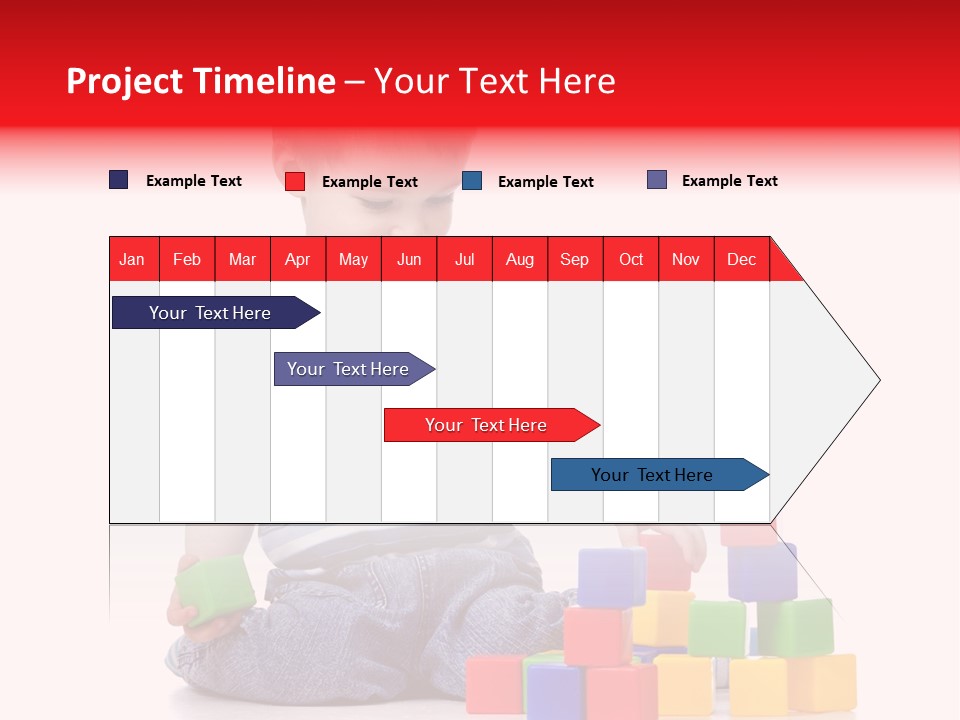 Project Timeline – Your Text Here

Example Text Example Text Example Text Example Text

| Jan | Feb | Mar | Apr | May | Jun | Jul | Aug | Sep | Oct | Nov | Dec |
|---|---|---|---|---|---|---|---|---|---|---|---|

Your Text Here

Your Text Here

Your Text Here

Your Text Here